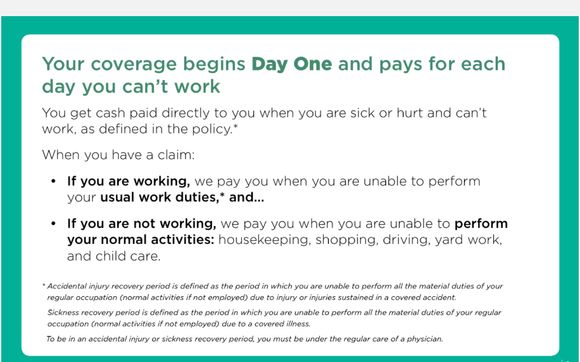 Your coverage begins Day One and pays for each day you can't work

You get cash paid directly to you when you are sick or hurt and can't work, as defined in the policy.*

When you have a claim:

• If you are working, we pay you when you are unable to perform your usual work duties,* and...

• If you are not working, we pay you when you are unable to perform your normal activities: housekeeping, shopping, driving, yard work, and child care.

* Accidental injury recovery period is defined as the period in which you are unable to perform all the material duties of your regular occupation (normal activities if not employed) due to injury or injuries sustained in a covered accident.

Sickness recovery period is defined as the period in which you are unable to perform all the material duties of your regular occupation (normal activities if not employed) due to a covered illness.

To be in an accidental injury or sickness recovery period, you must be under the regular care of a physician.